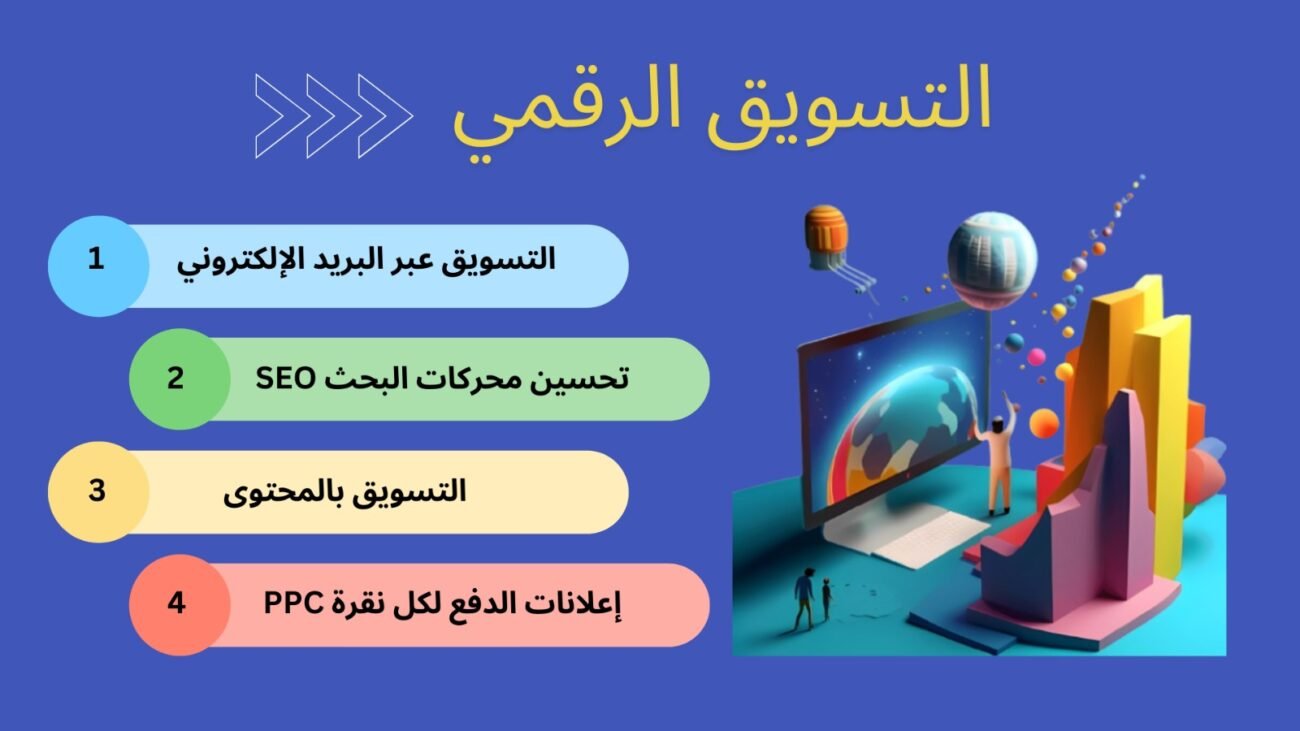 التسويق الرقمي

1 التسويق عبر البريد الإلكتروني

2 تحسين محركات البحث SEO

3 التسويق بالمحتوى

4 إعلانات الدفع لكل نقرة PPC